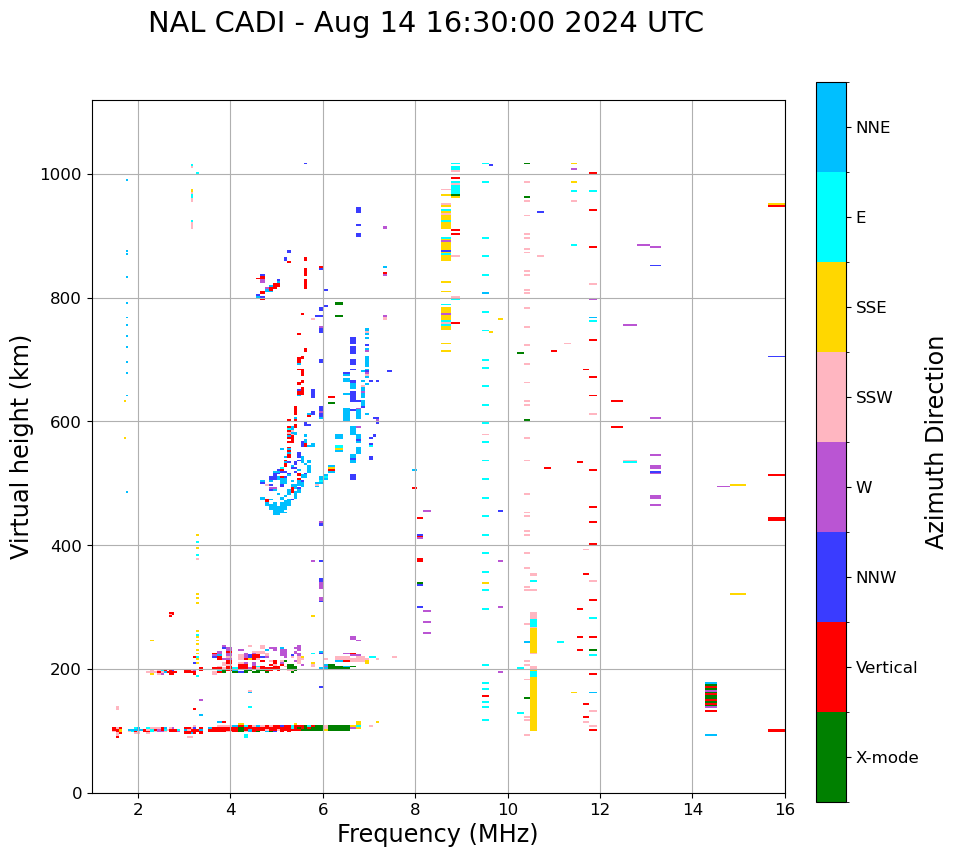 NAL CADI - Aug 14 16:30:00 2024 UTC

Virtual height (km)

1000
800
600
400
200
0

2
4
6
8
10
12
14
16

Frequency (MHz)

NNE
E
SSE
SSW
W
NNW
Vertical
X-mode

Azimuth Direction